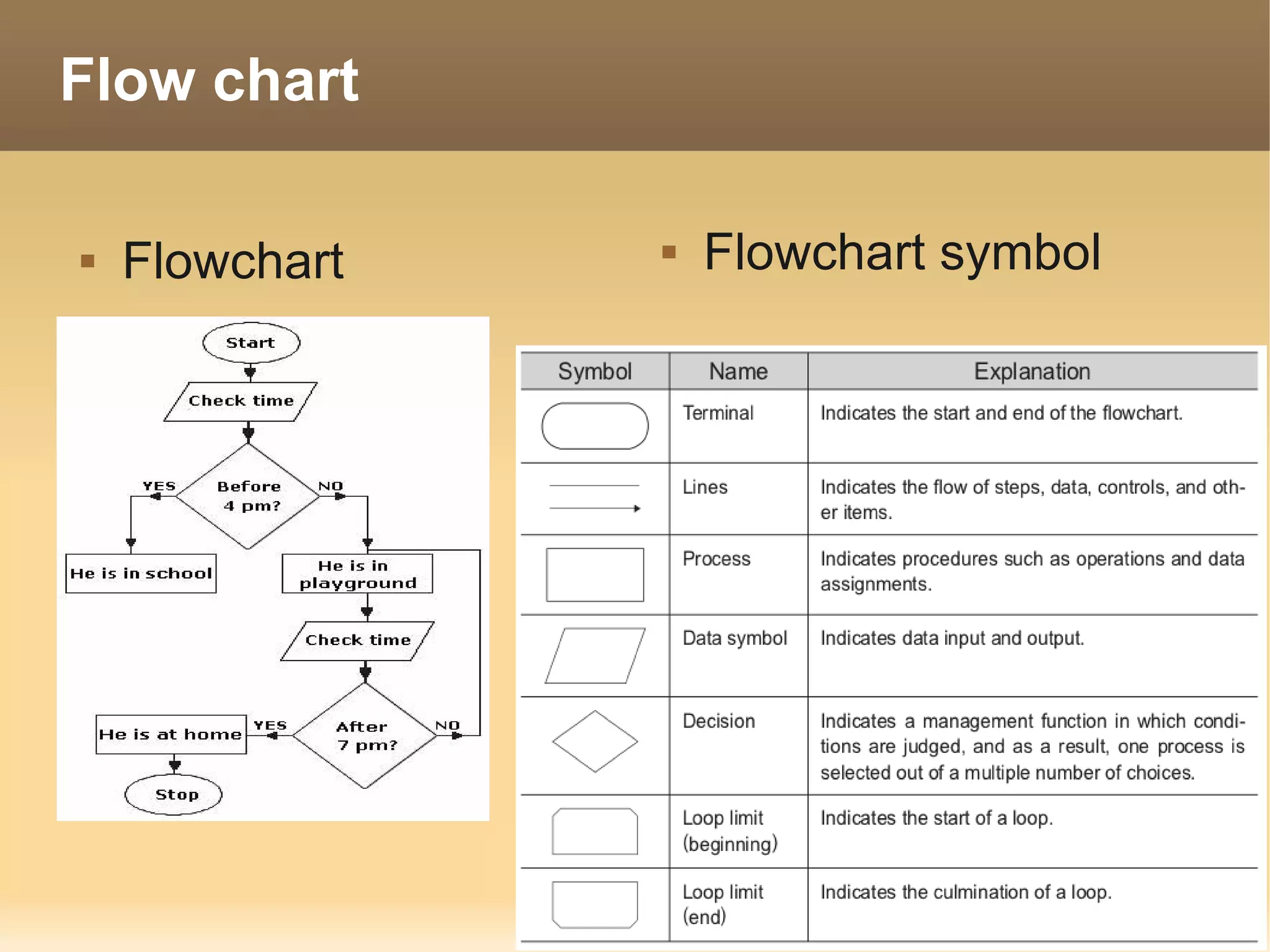 Flow chart

▪ Flowchart

Start

Check time

Before 4 pm?

YES

NO

He is in school

He is in playground

Check time

After 7 pm?

YES

NO

He is at home

Stop

▪ Flowchart symbol

| Symbol | Name | Explanation |
|---|---|---|
| | Terminal | Indicates the start and end of the flowchart. |
| | Lines | Indicates the flow of steps, data, controls, and other items. |
| | Process | Indicates procedures such as operations and data assignments. |
| | Data symbol | Indicates data input and output. |
| | Decision | Indicates a management function in which conditions are judged, and as a result, one process is selected out of a multiple number of choices. |
| | Loop limit (beginning) | Indicates the start of a loop. |
| | Loop limit (end) | Indicates the culmination of a loop. |